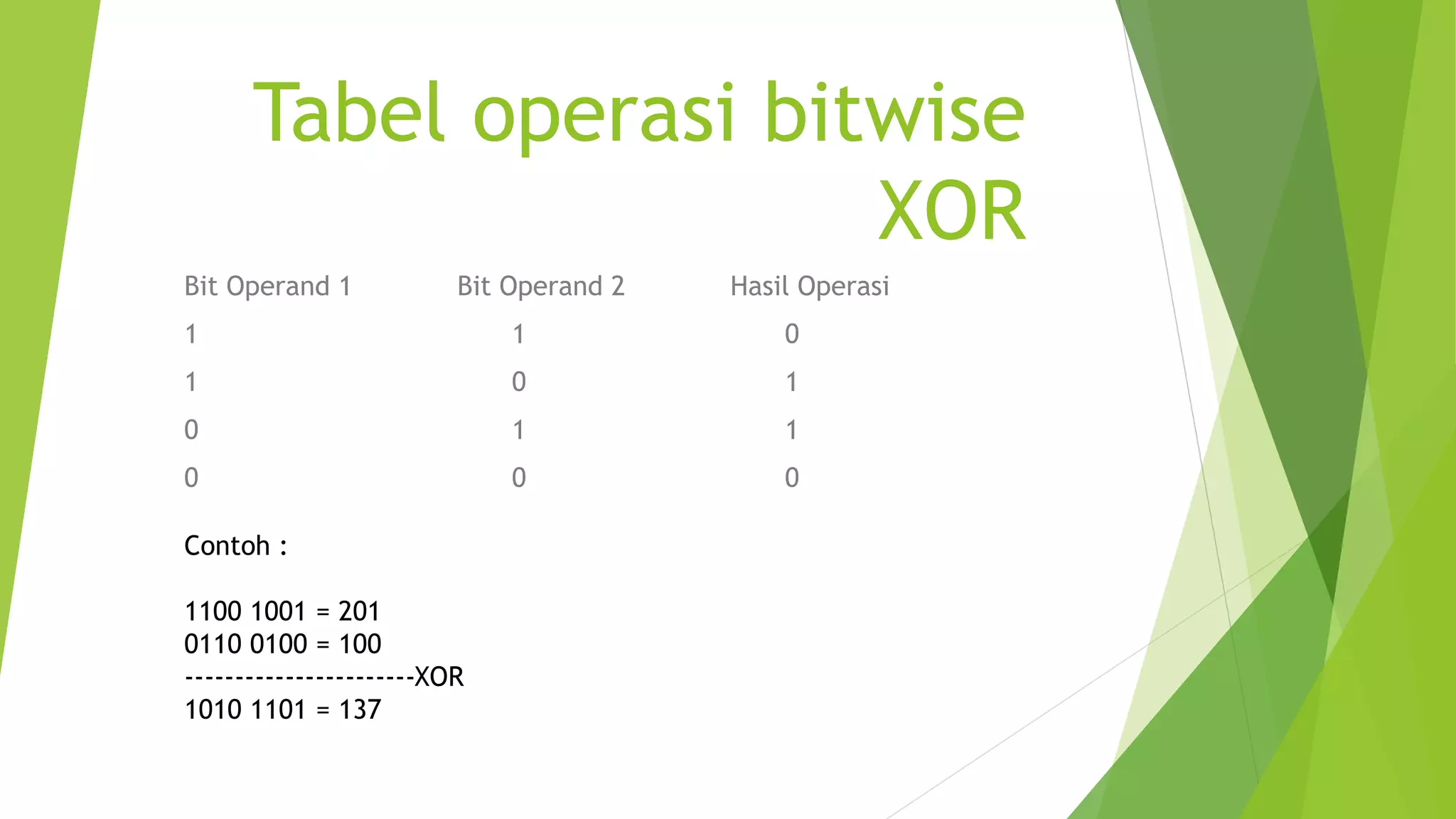 Tabel operasi bitwise XOR

| Bit Operand 1 | Bit Operand 2 | Hasil Operasi |
|---|---|---|
| 1 | 1 | 0 |
| 1 | 0 | 1 |
| 0 | 1 | 1 |
| 0 | 0 | 0 |

Contoh :

1100 1001 = 201
0110 0100 = 100
-----------------------XOR
1010 1101 = 137